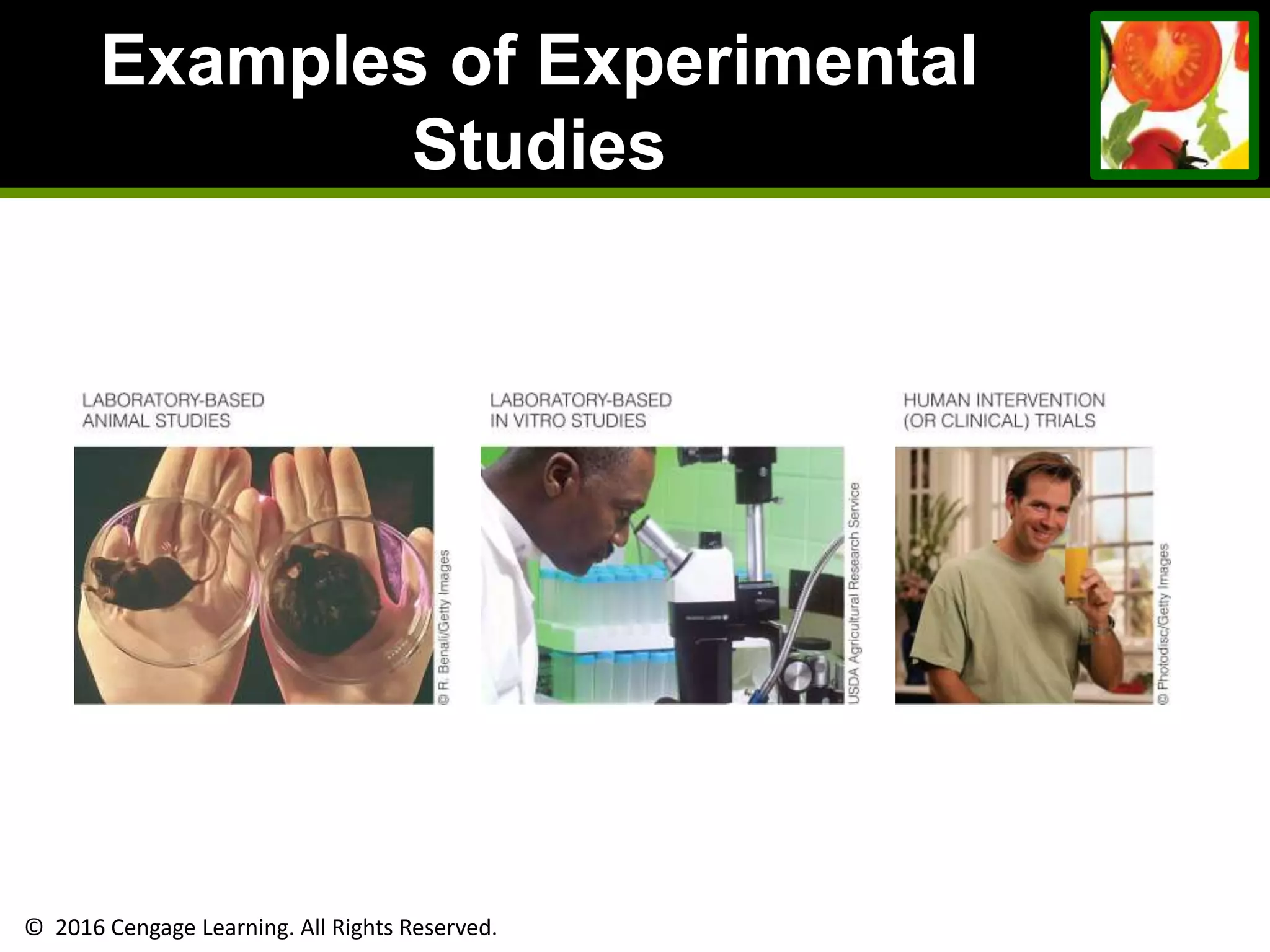 Examples of Experimental Studies

LABORATORY-BASED ANIMAL STUDIES

© R. Benali/Getty Images

LABORATORY-BASED IN VITRO STUDIES

USDA Agricultural Research Service

HUMAN INTERVENTION (OR CLINICAL) TRIALS

© Photodisc/Getty Images

© 2016 Cengage Learning. All Rights Reserved.